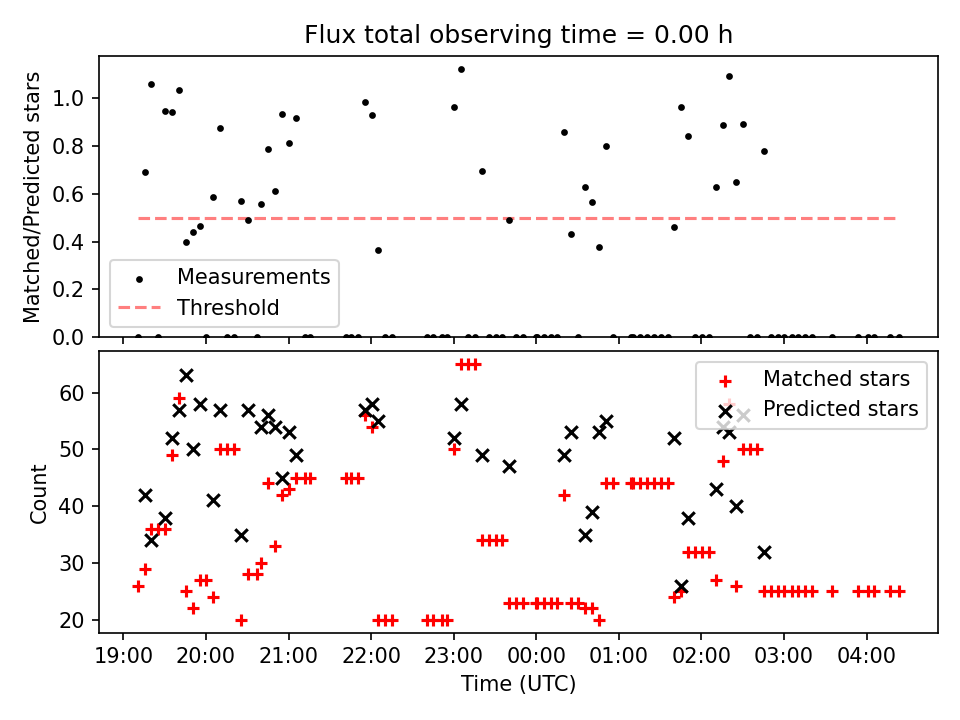 Flux total observing time = 0.00 h

Matched/Predicted stars

1.0
0.8
0.6
0.4
0.2
0.0

Measurements
Threshold

Count

60
50
40
30
20

Matched stars
Predicted stars

19:00
20:00
21:00
22:00
23:00
00:00
01:00
02:00
03:00
04:00

Time (UTC)